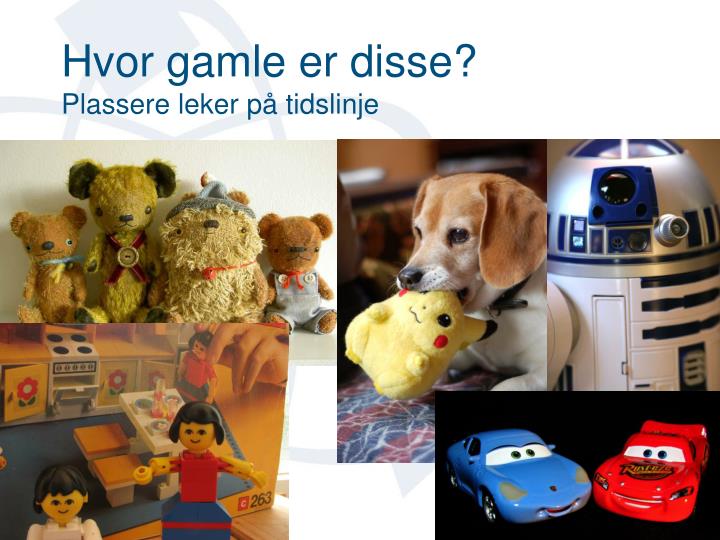 Hvor gamle er disse?
Plassere leker på tidslinje

263

Rust-eze